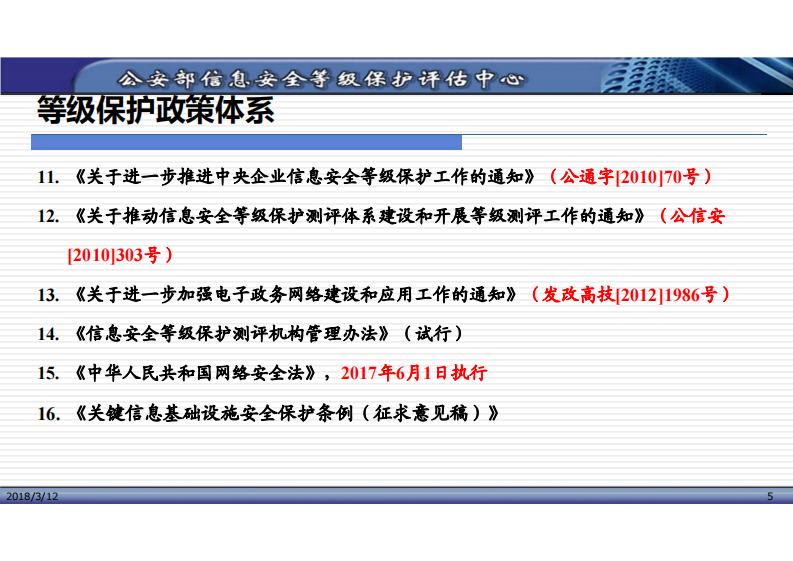 公安部信息安全等级保护评估中心

等级保护政策体系

11. 《关于进一步推进中央企业信息安全等级保护工作的通知》（公通字[2010]70号）

12. 《关于推动信息安全等级保护测评体系建设和开展等级测评工作的通知》（公信安[2010]303号）

13. 《关于进一步加强电子政务网络建设和应用工作的通知》（发改高技[2012]1986号）

14. 《信息安全等级保护测评机构管理办法》（试行）

15. 《中华人民共和国网络安全法》，2017年6月1日执行

16. 《关键信息基础设施安全保护条例（征求意见稿）》

2018/3/12

5